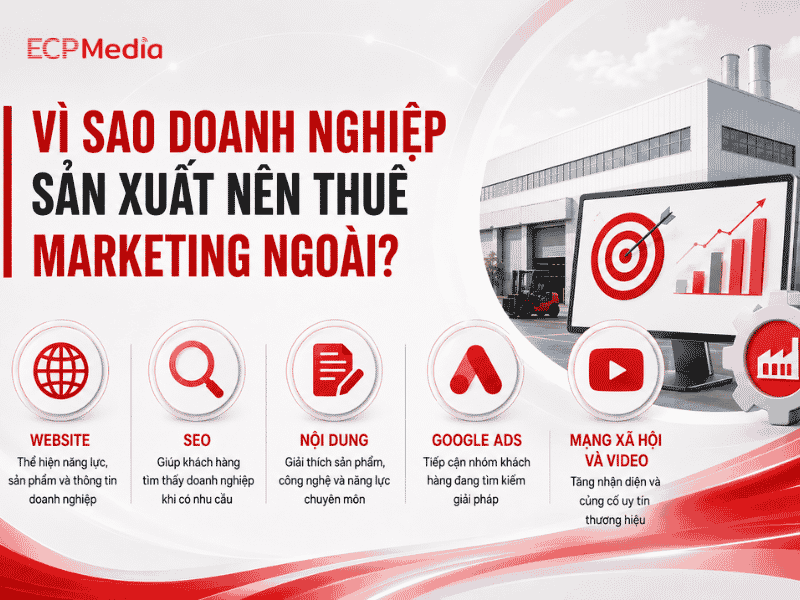 ECPMedia

VÌ SAO DOANH NGHIỆP SẢN XUẤT NÊN THUÊ MARKETING NGOÀI?

WEBSITE
Thể hiện năng lực, sản phẩm và thông tin doanh nghiệp

SEO
Giúp khách hàng tìm thấy doanh nghiệp khi có nhu cầu

NỘI DUNG
Giải thích sản phẩm, công nghệ và năng lực chuyên môn

GOOGLE ADS
Tiếp cận nhóm khách hàng đang tìm kiếm giải pháp

MẠNG XÃ HỘI VÀ VIDEO
Tăng nhận diện và củng cố uy tín thương hiệu